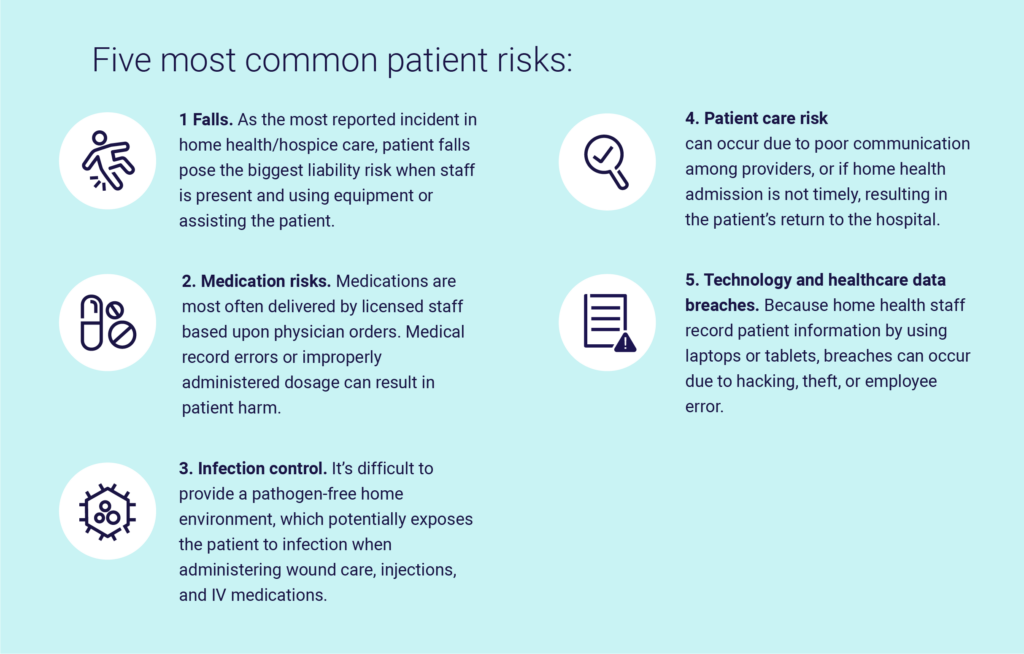 Five most common patient risks:

1 Falls. As the most reported incident in home health/hospice care, patient falls pose the biggest liability risk when staff is present and using equipment or assisting the patient.

2. Medication risks. Medications are most often delivered by licensed staff based upon physician orders. Medical record errors or improperly administered dosage can result in patient harm.

3. Infection control. It's difficult to provide a pathogen-free home environment, which potentially exposes the patient to infection when administering wound care, injections, and IV medications.

4. Patient care risk can occur due to poor communication among providers, or if home health admission is not timely, resulting in the patient's return to the hospital.

5. Technology and healthcare data breaches. Because home health staff record patient information by using laptops or tablets, breaches can occur due to hacking, theft, or employee error.